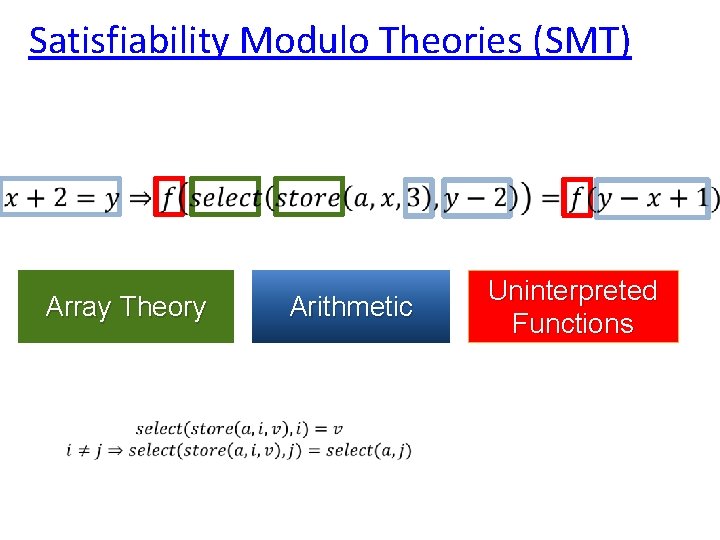 Satisfiability Modulo Theories (SMT)

$x + 2 = y \Rightarrow f(select(store(a, x, 3), y - 2)) = f(y - x + 1)$

Array Theory

Arithmetic

Uninterpreted Functions

$select(store(a, i, v), i) = v$
$i \neq j \Rightarrow select(store(a, i, v), j) = select(a, j)$